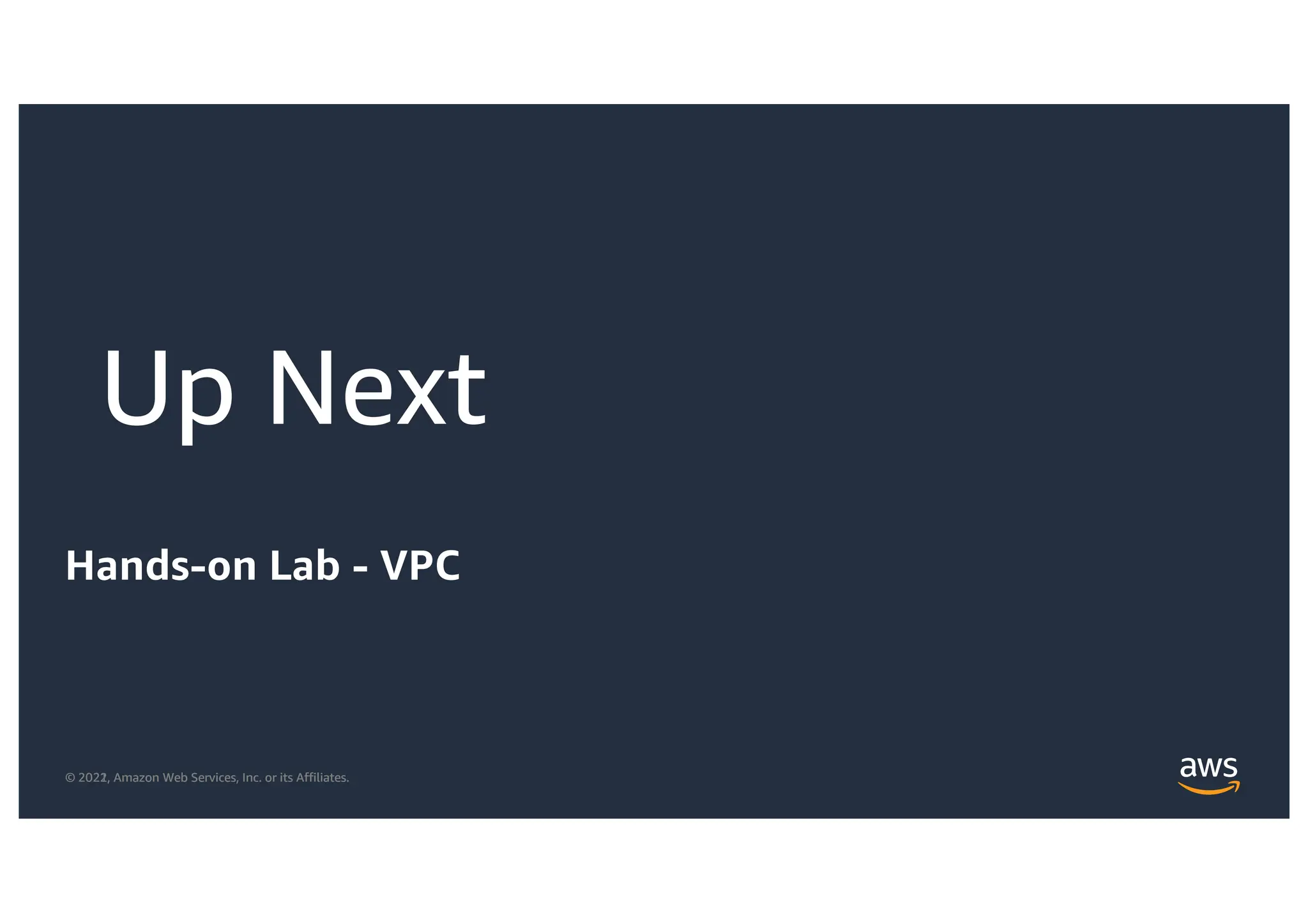 Up Next

Hands-on Lab - VPC

© 2022, Amazon Web Services, Inc. or its Affiliates.

aws